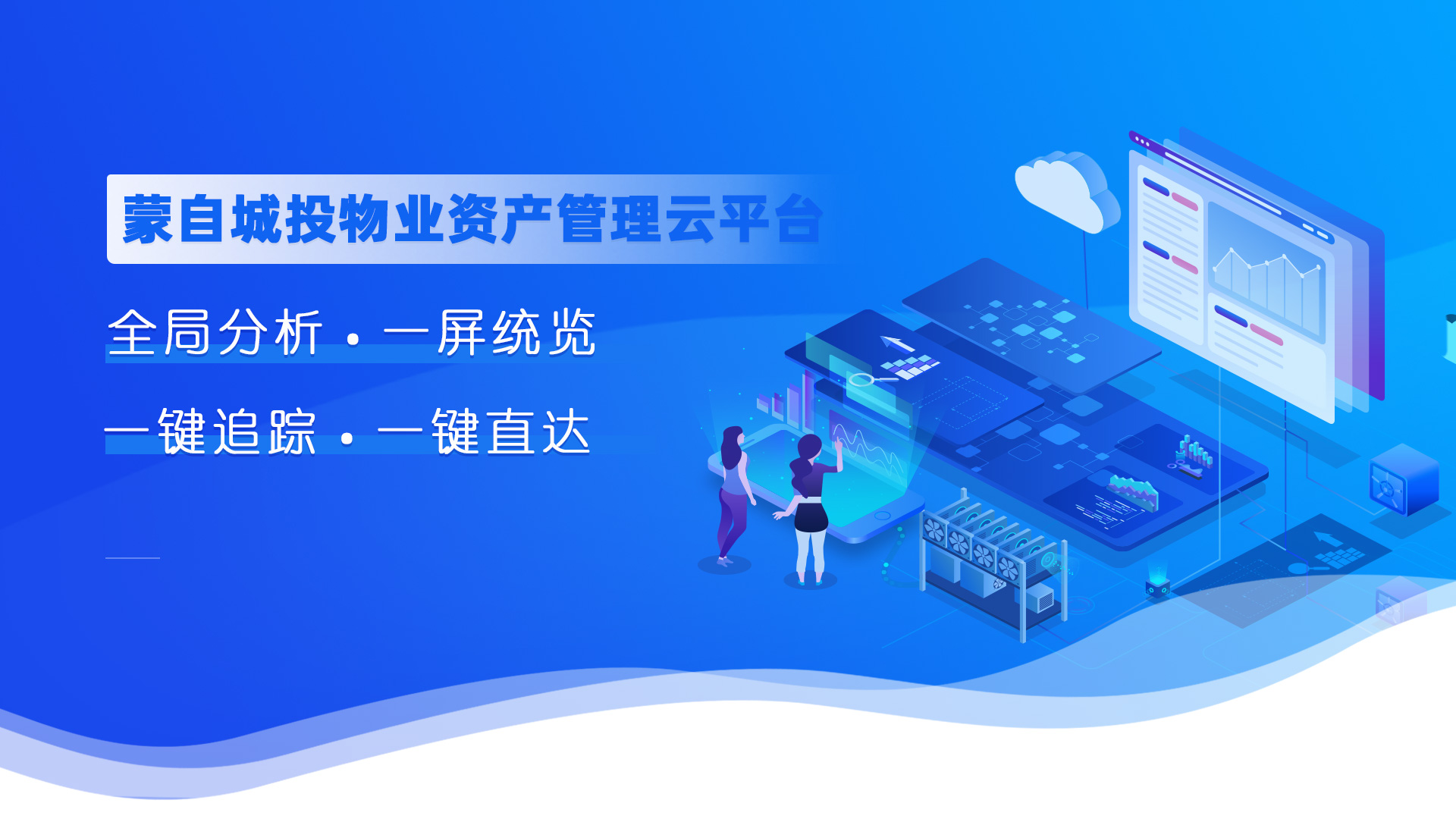 蒙自城投物业资产管理云平台

全局分析 · 一屏统览

一键追踪 · 一键直达